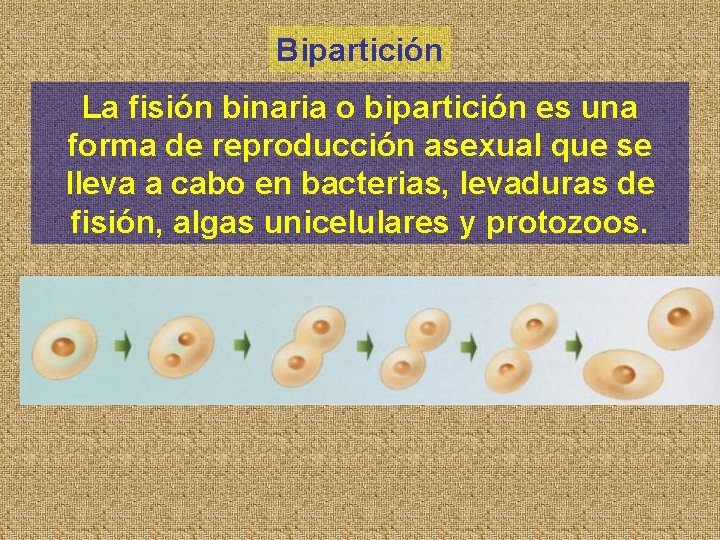 Bipartición

La fisión binaria o bipartición es una forma de reproducción asexual que se lleva a cabo en bacterias, levaduras de fisión, algas unicelulares y protozoos.